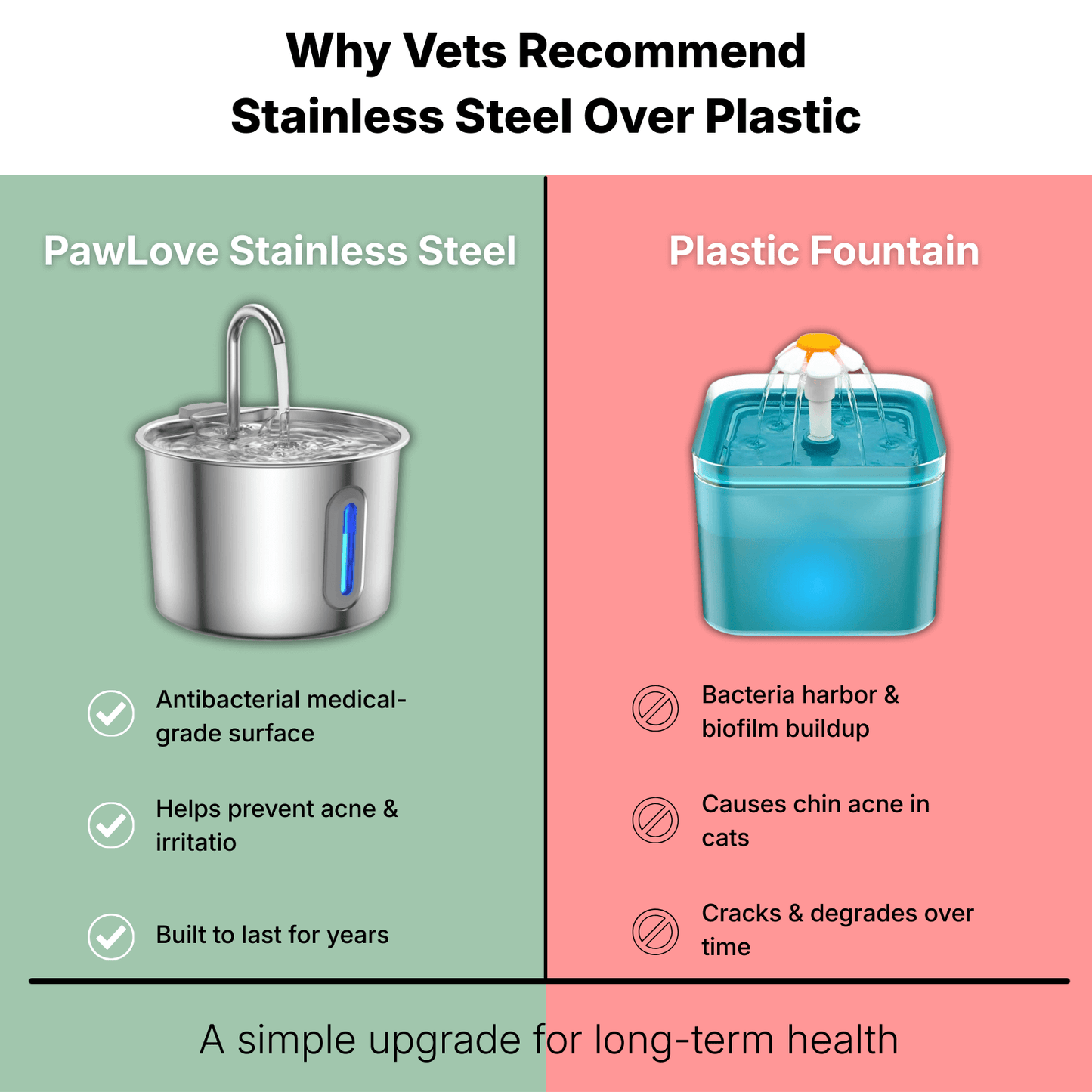 Why Vets Recommend Stainless Steel Over Plastic

PawLove Stainless Steel

Antibacterial medical-grade surface

Helps prevent acne & irritatio

Built to last for years

Plastic Fountain

Bacteria harbor & biofilm buildup

Causes chin acne in cats

Cracks & degrades over time

A simple upgrade for long-term health